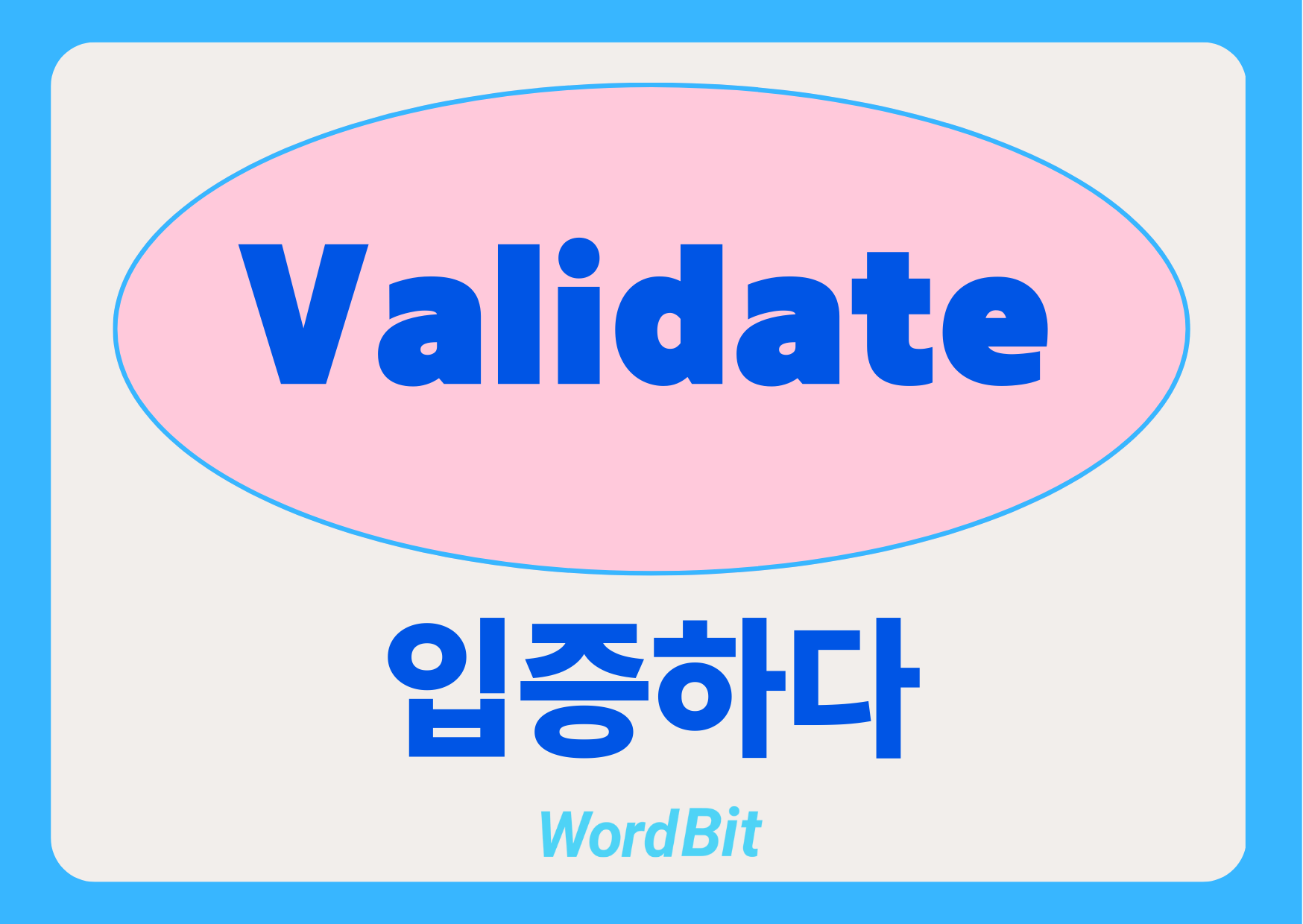 Validate

입증하다

WordBit